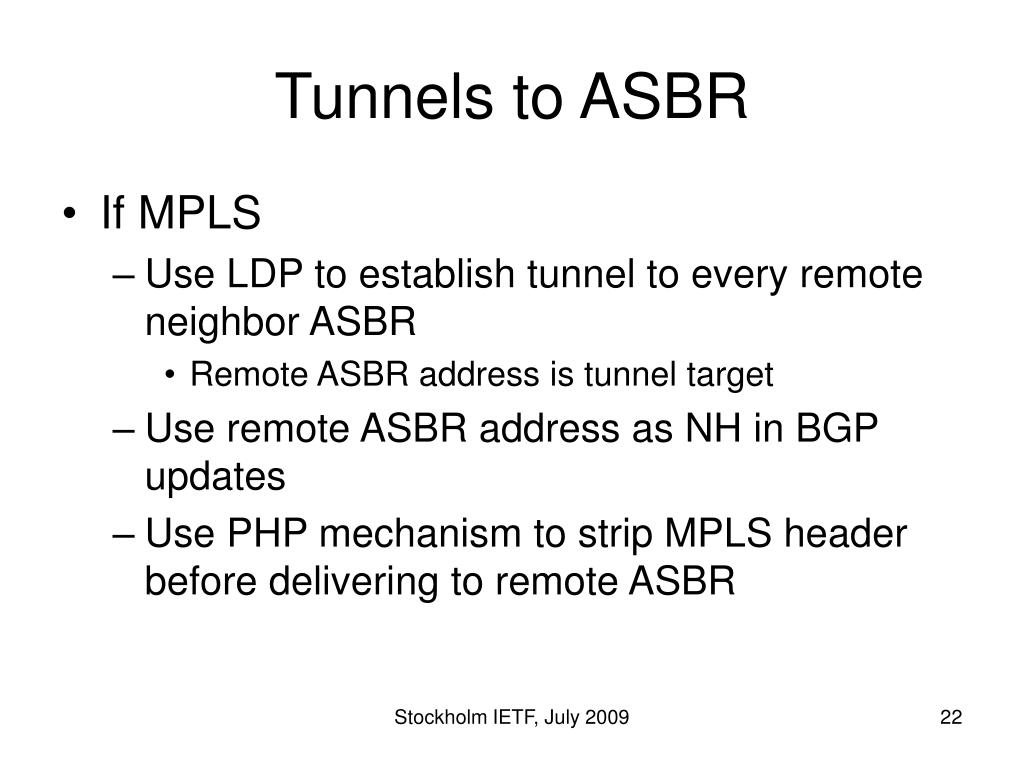 Tunnels to ASBR

• If MPLS
– Use LDP to establish tunnel to every remote neighbor ASBR
• Remote ASBR address is tunnel target
– Use remote ASBR address as NH in BGP updates
– Use PHP mechanism to strip MPLS header before delivering to remote ASBR

Stockholm IETF, July 2009

22